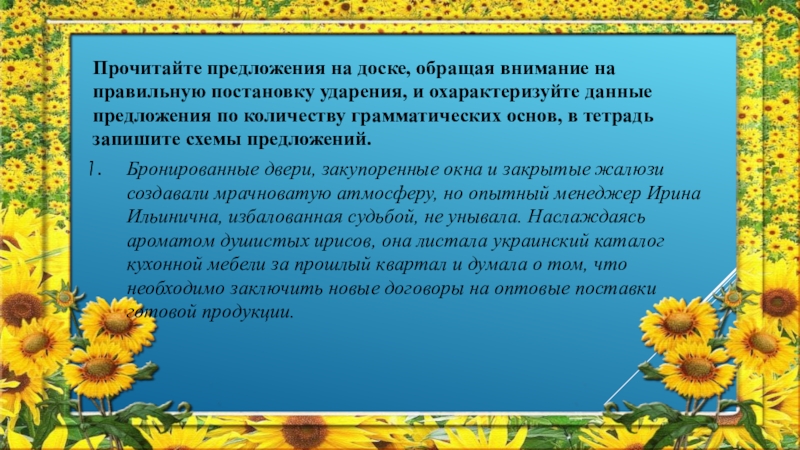 Прочитайте предложения на доске, обращая внимание на правильную постановку ударения, и охарактеризуйте данные предложения по количеству грамматических основ, в тетрадь запишите схемы предложений.

1. Бронированные двери, закупоренные окна и закрытые жалюзи создавали мрачноватую атмосферу, но опытный менеджер Ирина Ильинична, избалованная судьбой, не унывала. Наслаждаясь ароматом душистых ирисов, она листала украинский каталог кухонной мебели за прошлый квартал и думала о том, что необходимо заключить новые договоры на оптовые поставки готовой продукции.